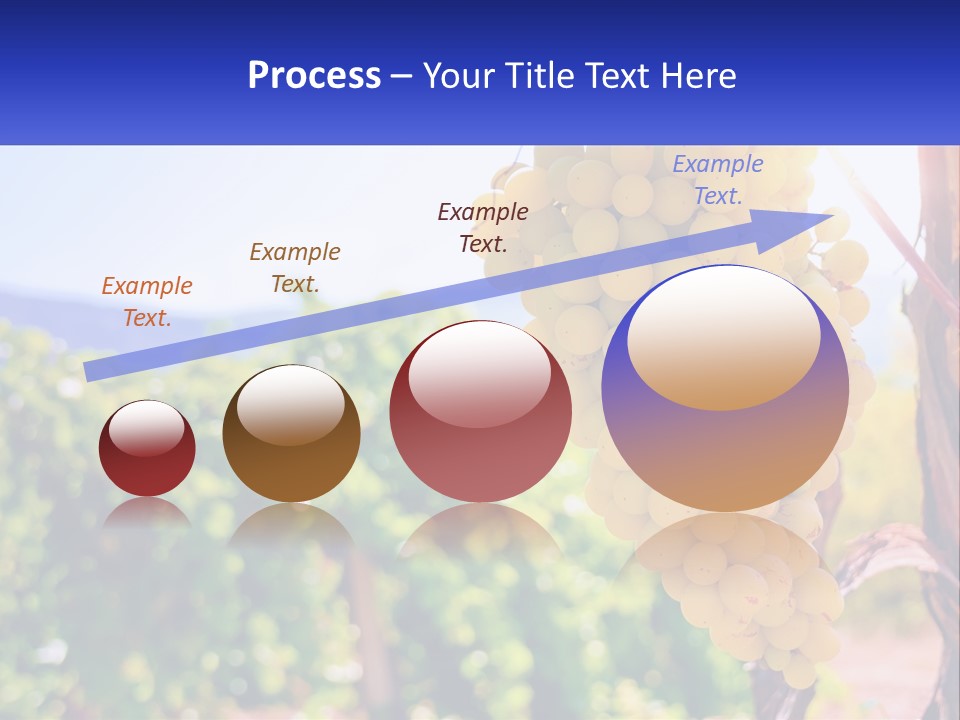 Process – Your Title Text Here

Example Text.

Example Text.

Example Text.

Example Text.